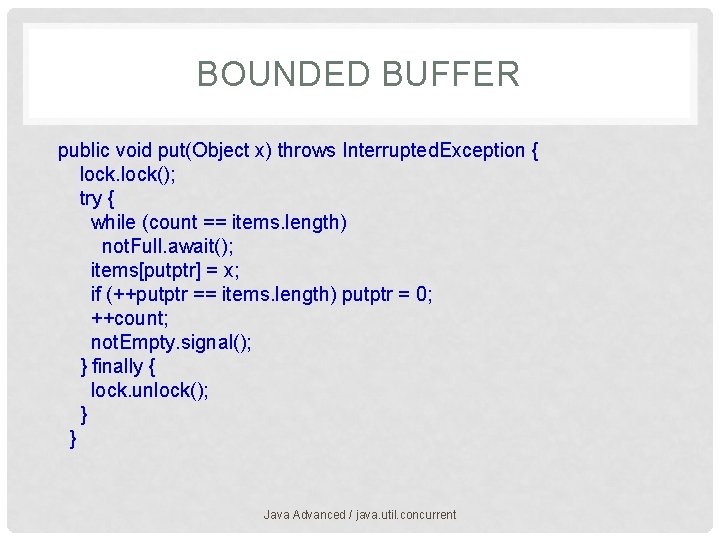 BOUNDED BUFFER

public void put(Object x) throws InterruptedException {
lock.lock();
try {
while (count == items.length)
notFull.await();
items[putptr] = x;
if (++putptr == items.length) putptr = 0;
++count;
notEmpty.signal();
} finally {
lock.unlock();
}
}

Java Advanced / java.util.concurrent